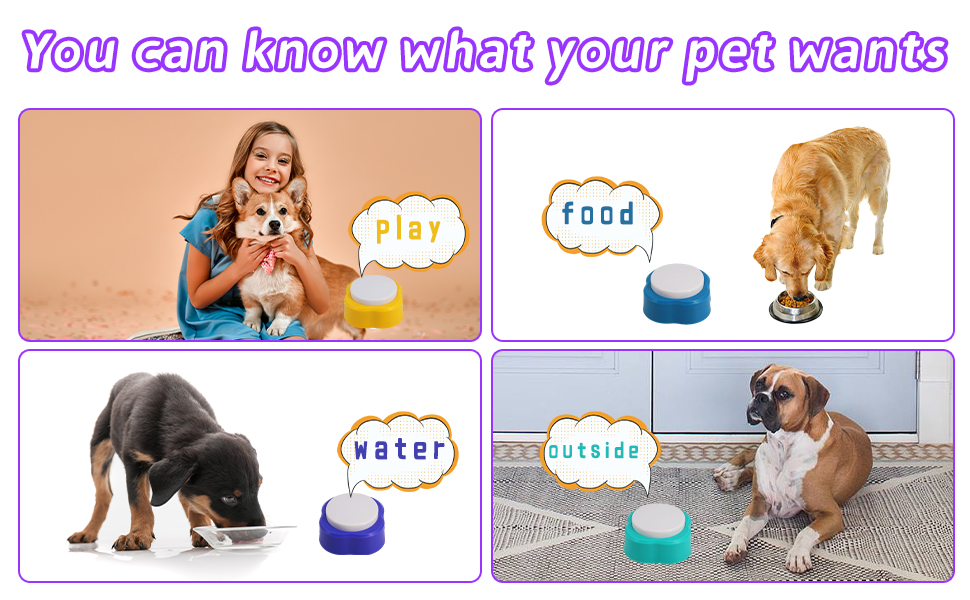 You can know what your pet wants

play

food

water

outside